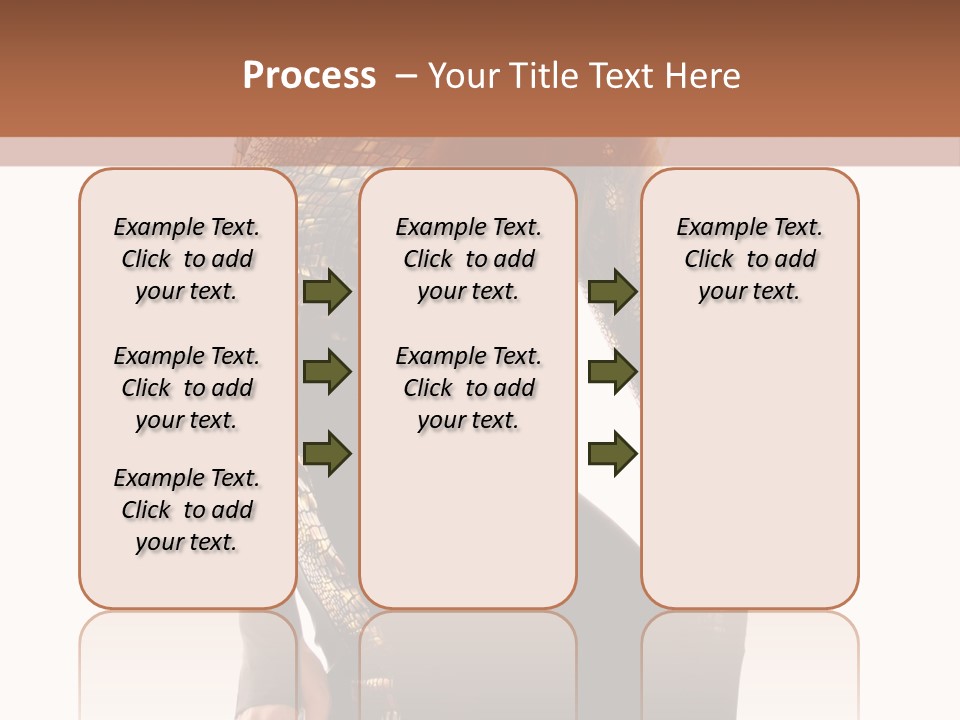 Process – Your Title Text Here

Example Text. Click to add your text.

Example Text. Click to add your text.

Example Text. Click to add your text.

Example Text. Click to add your text.

Example Text. Click to add your text.

Example Text. Click to add your text.